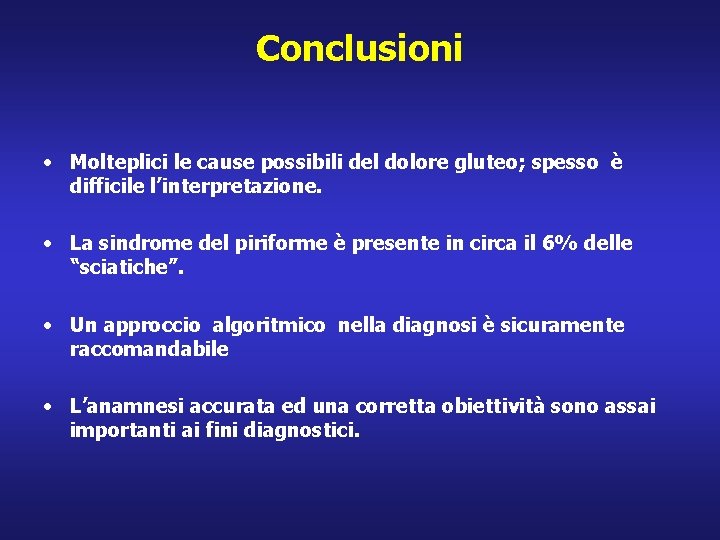 Conclusioni

• Molteplici le cause possibili del dolore gluteo; spesso è difficile l'interpretazione.

• La sindrome del piriforme è presente in circa il 6% delle "sciatiche".

• Un approccio algoritmico nella diagnosi è sicuramente raccomandabile

• L'anamnesi accurata ed una corretta obiettività sono assai importanti ai fini diagnostici.